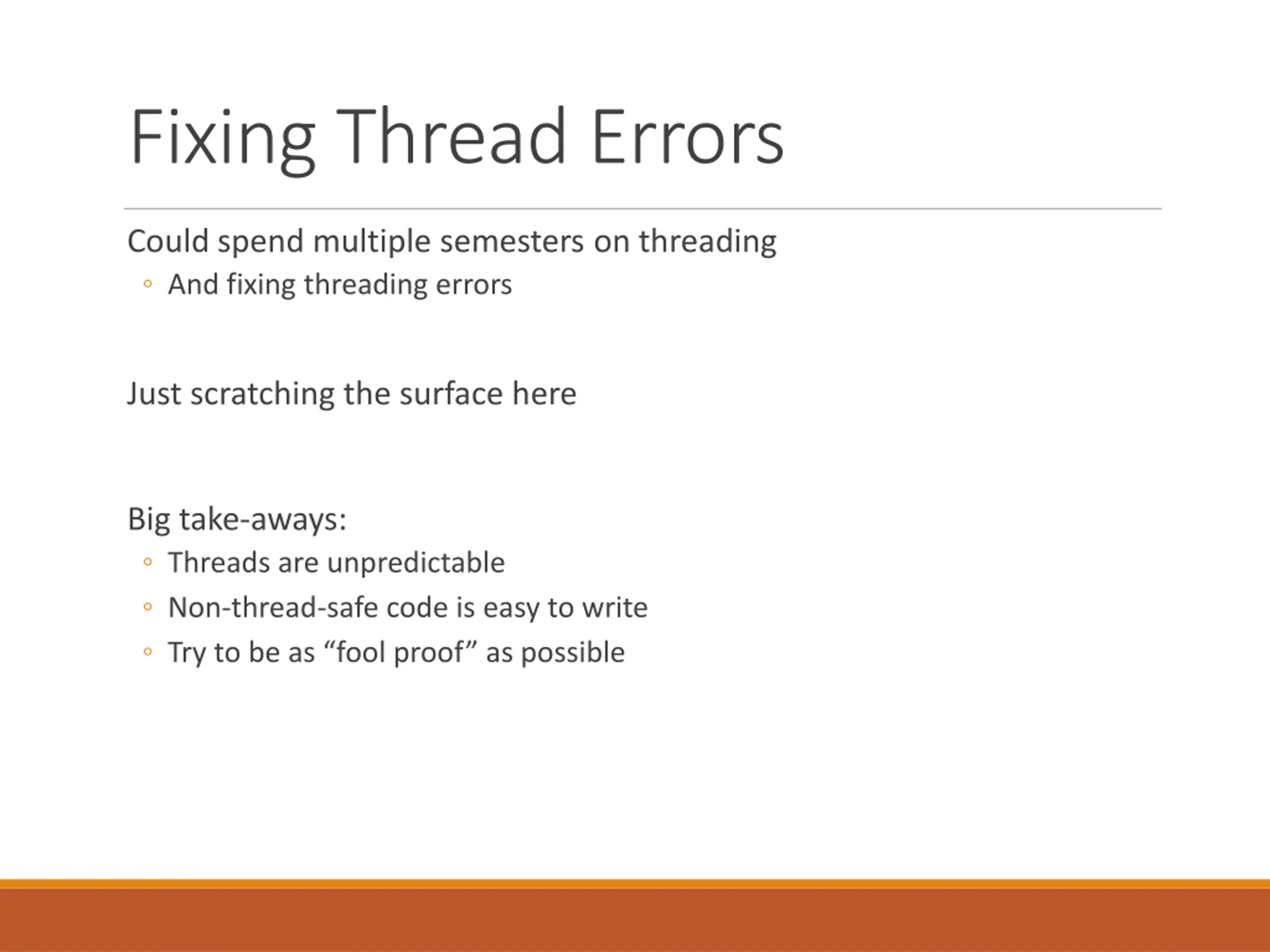 Fixing Thread Errors

Could spend multiple semesters on threading
◦ And fixing threading errors

Just scratching the surface here

Big take-aways:
◦ Threads are unpredictable
◦ Non-thread-safe code is easy to write
◦ Try to be as “fool proof” as possible